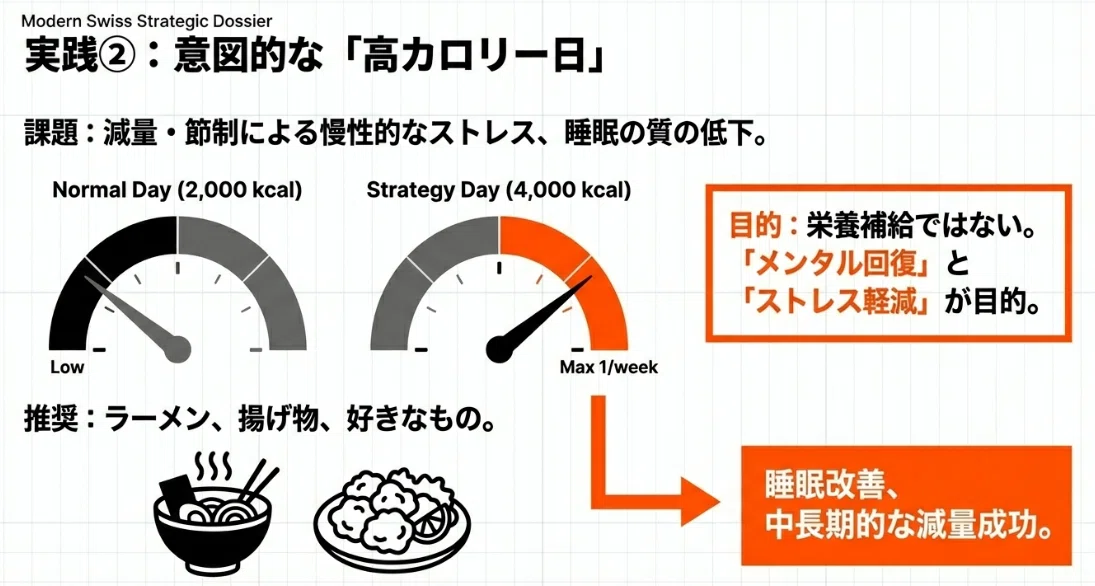 Modern Swiss Strategic Dossier

実践②：意図的な「高カロリー日」

課題：減量・節制による慢性的なストレス、睡眠の質の低下。

Normal Day (2,000 kcal)

Low

Strategy Day (4,000 kcal)

Max 1/week

目的：栄養補給ではない。「メンタル回復」と「ストレス軽減」が目的。

推奨：ラーメン、揚げ物、好きなもの。

睡眠改善、中長期的な減量成功。